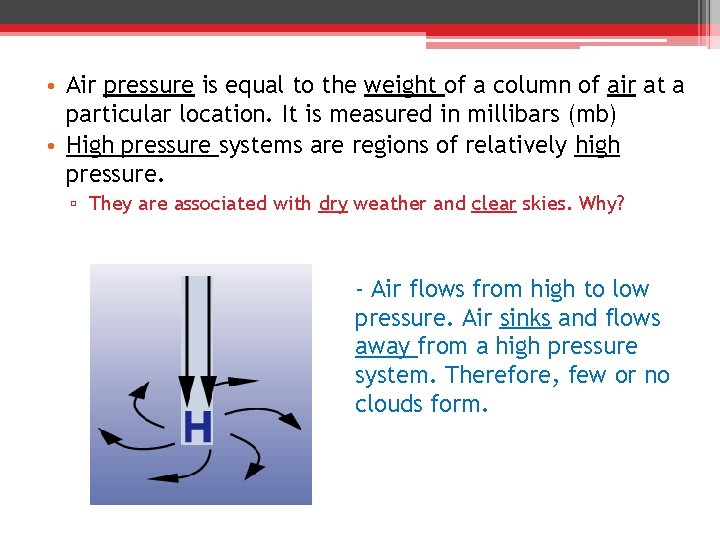 • Air pressure is equal to the weight of a column of air at a particular location. It is measured in millibars (mb)
• High pressure systems are regions of relatively high pressure.
▫ They are associated with dry weather and clear skies. Why?

H

- Air flows from high to low pressure. Air sinks and flows away from a high pressure system. Therefore, few or no clouds form.